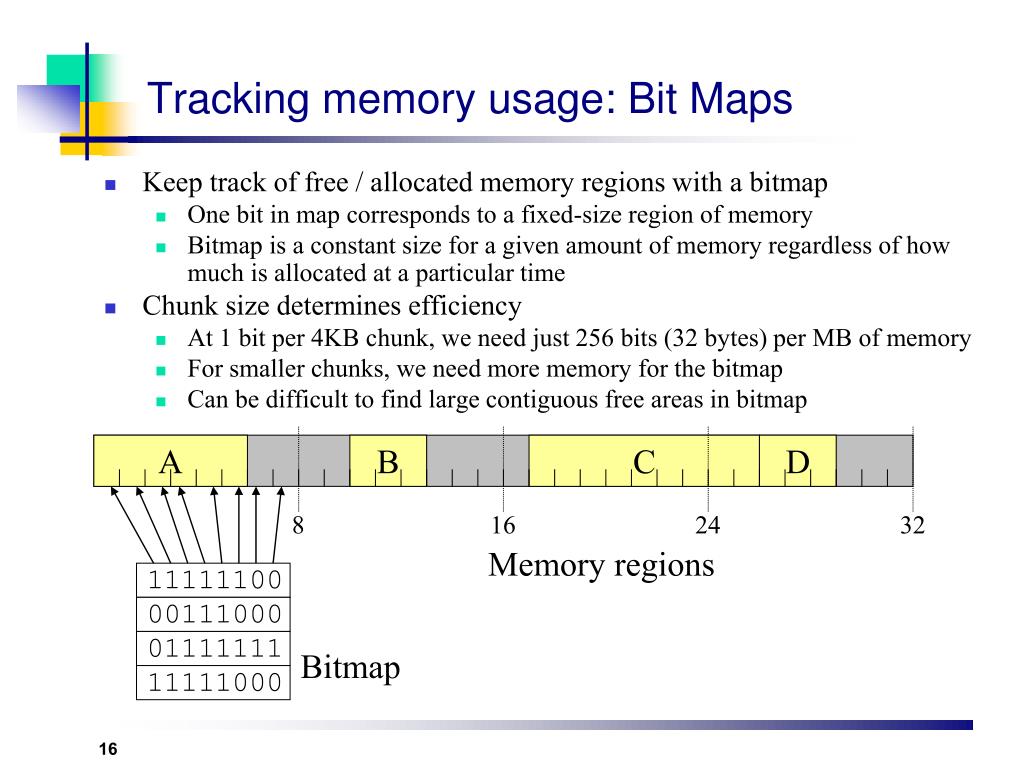 Tracking memory usage: Bit Maps

Keep track of free / allocated memory regions with a bitmap
One bit in map corresponds to a fixed-size region of memory
Bitmap is a constant size for a given amount of memory regardless of how much is allocated at a particular time

Chunk size determines efficiency
At 1 bit per 4KB chunk, we need just 256 bits (32 bytes) per MB of memory
For smaller chunks, we need more memory for the bitmap
Can be difficult to find large contiguous free areas in bitmap

A B C D
8 16 24 32
Memory regions

11111100
00111000
01111111
11111000

Bitmap

16